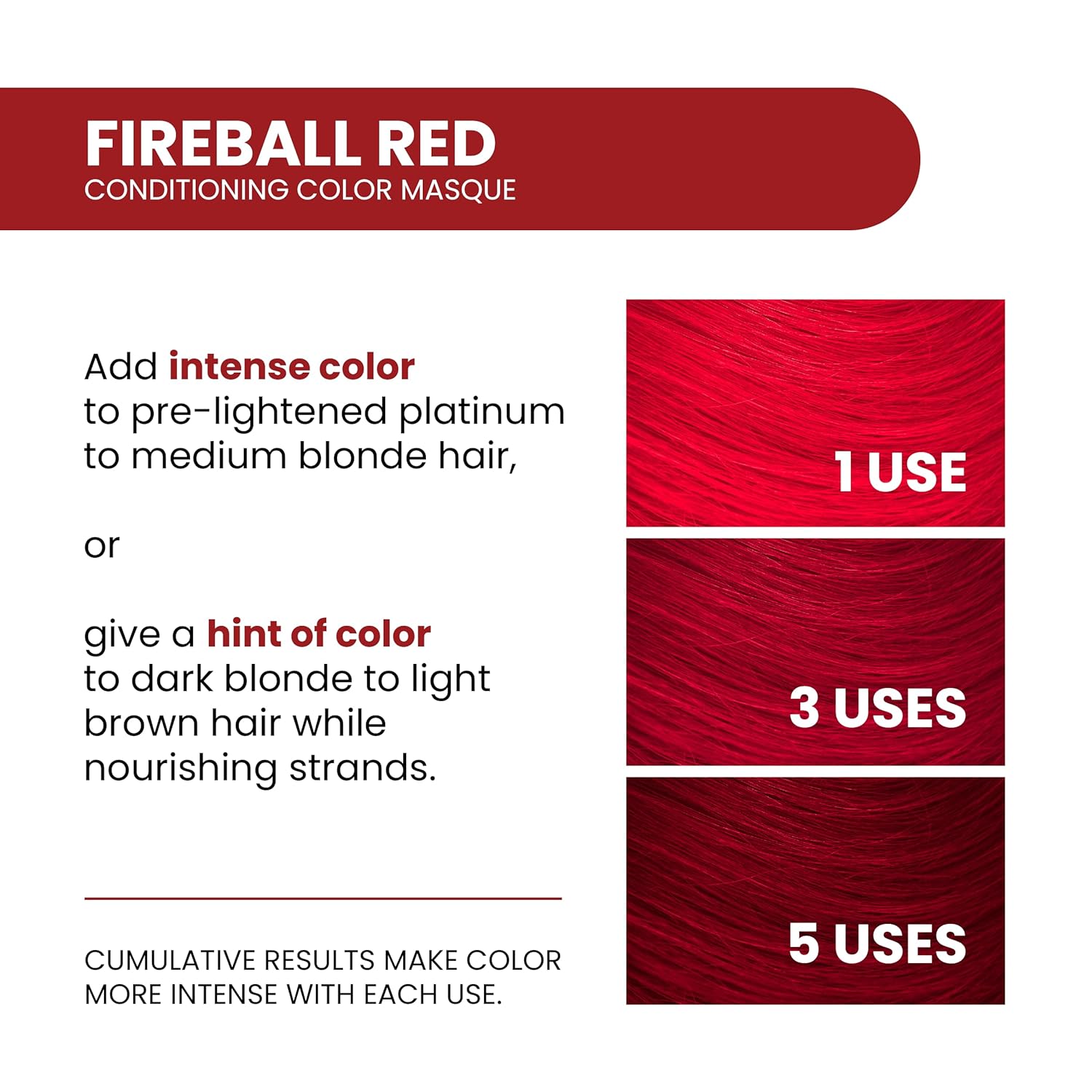 FIREBALL RED
CONDITIONING COLOR MASQUE

Add intense color to pre-lightened platinum to medium blonde hair,

or

give a hint of color to dark blonde to light brown hair while nourishing strands.

CUMULATIVE RESULTS MAKE COLOR MORE INTENSE WITH EACH USE.

1 USE

3 USES

5 USES